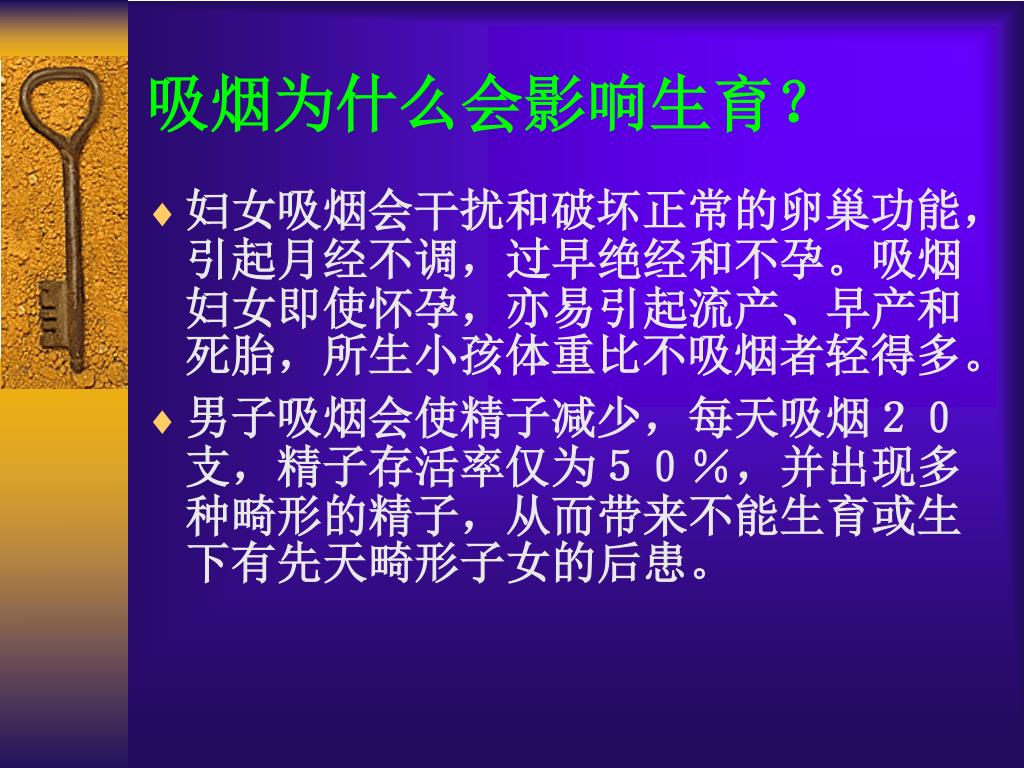 吸烟为什么会影响生育？

♦ 妇女吸烟会干扰和破坏正常的卵巢功能，引起月经不调，过早绝经和不孕。吸烟妇女即使怀孕，亦易引起流产、早产和死胎，所生小孩体重比不吸烟者轻得多。

♦ 男子吸烟会使精子减少，每天吸烟２０支，精子存活率仅为５０％，并出现多种畸形的精子，从而带来不能生育或生下有先天畸形子女的后患。